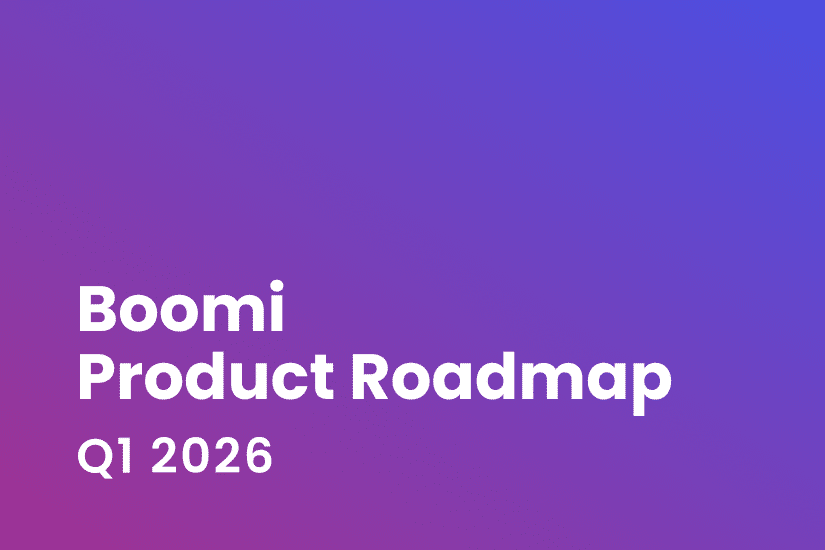 Boomi
Product Roadmap
Q1 2026